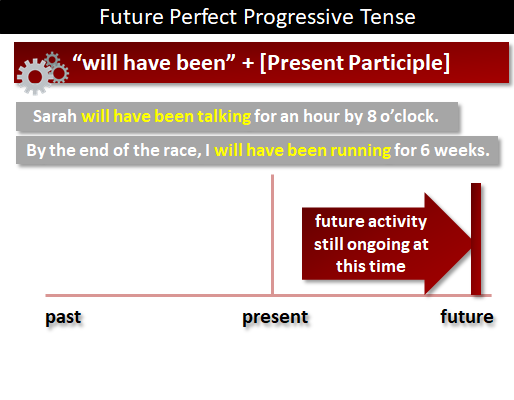 Future Perfect Progressive Tense

“will have been” + [Present Participle]

Sarah will have been talking for an hour by 8 o’clock.

By the end of the race, I will have been running for 6 weeks.

future activity still ongoing at this time

past

present

future